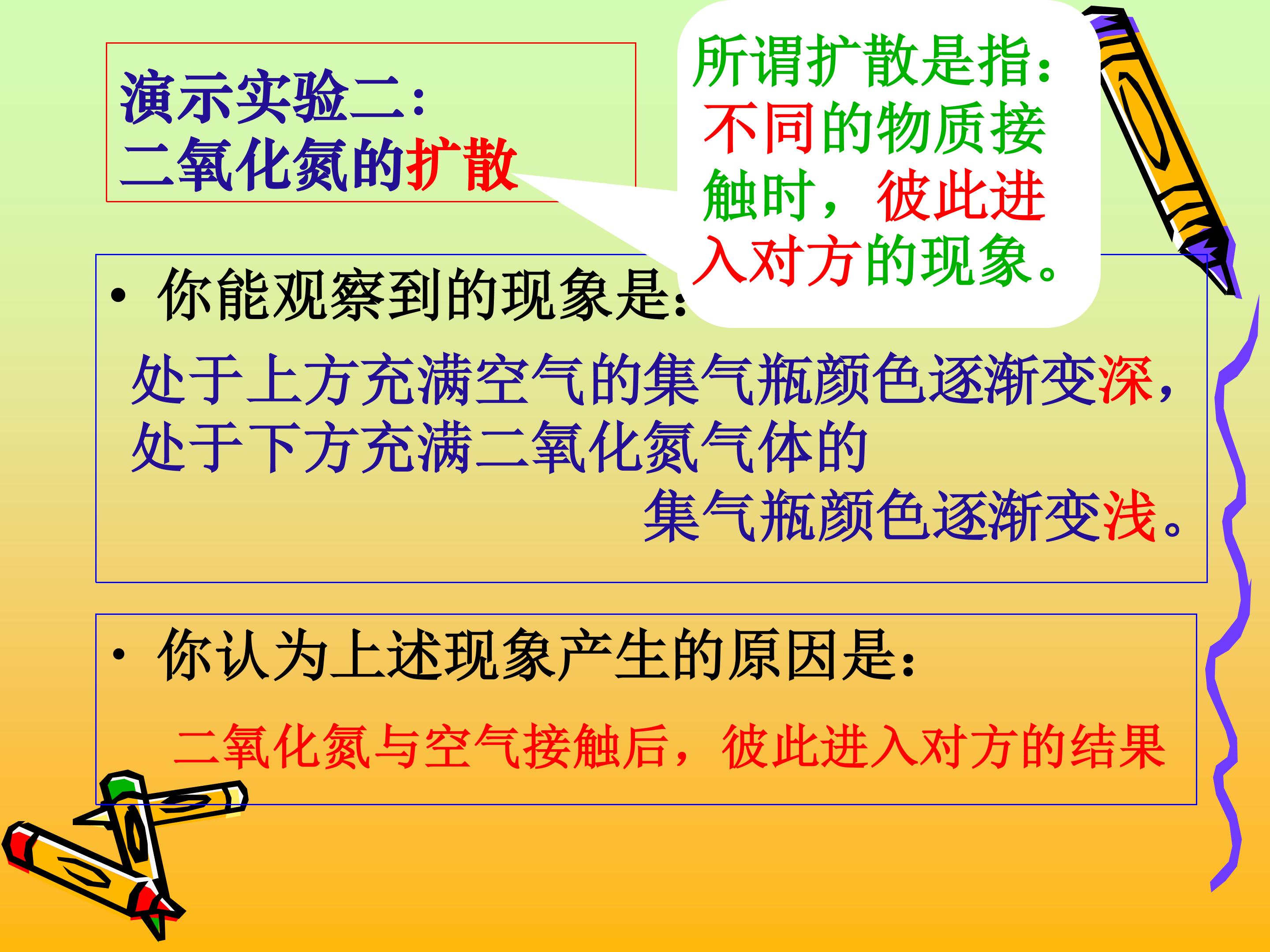 演示实验二：
二氧化氮的扩散

所谓扩散是指：不同的物质接触时，彼此进入对方的现象。

• 你能观察到的现象是：

处于上方充满空气的集气瓶颜色逐渐变深，处于下方充满二氧化氮气体的集气瓶颜色逐渐变浅。

• 你认为上述现象产生的原因是：

二氧化氮与空气接触后，彼此进入对方的结果